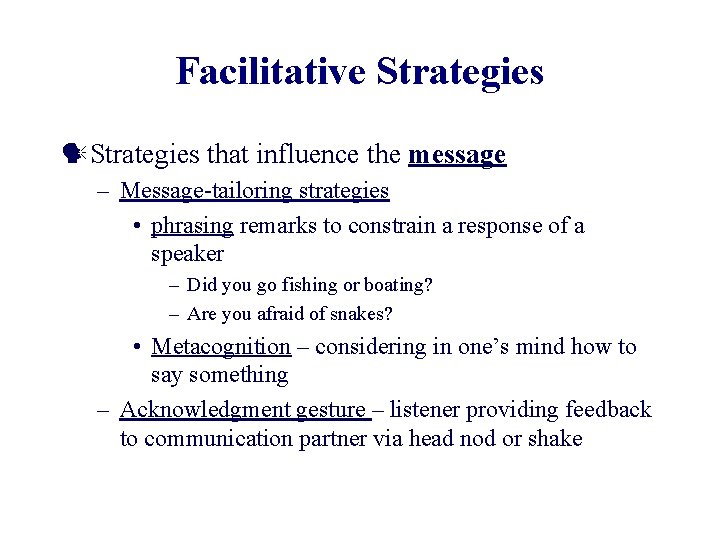 Facilitative Strategies

Strategies that influence the message

– Message-tailoring strategies

• phrasing remarks to constrain a response of a speaker

– Did you go fishing or boating?

– Are you afraid of snakes?

• Metacognition – considering in one's mind how to say something

– Acknowledgment gesture – listener providing feedback to communication partner via head nod or shake